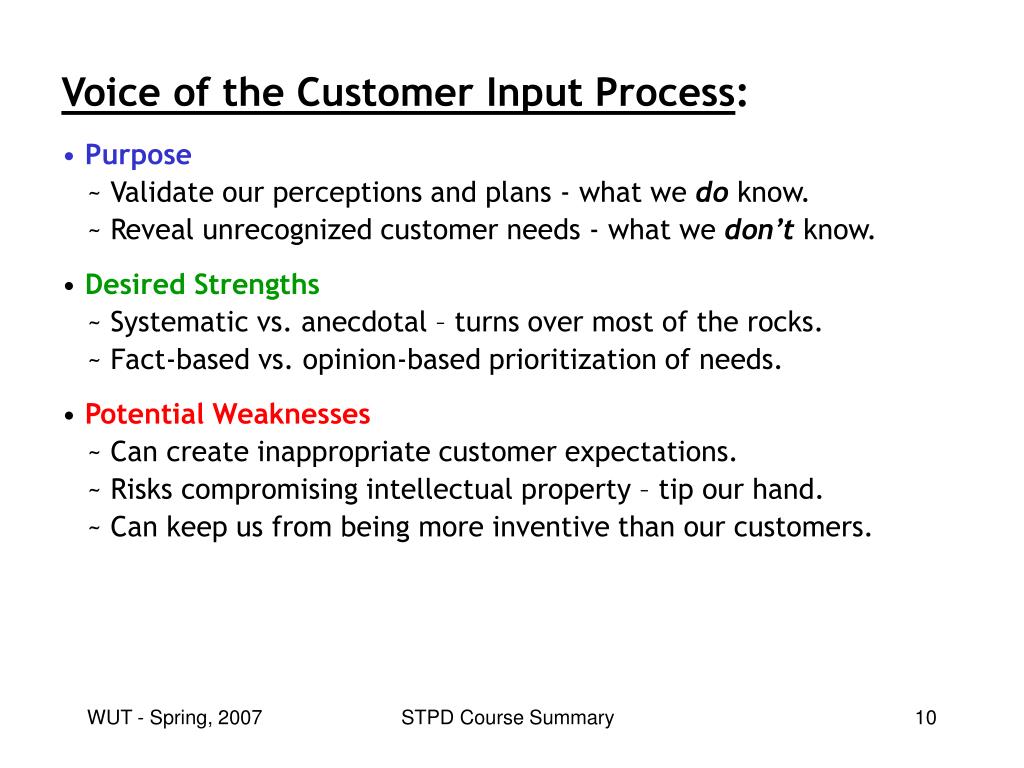 Voice of the Customer Input Process:

• Purpose
~ Validate our perceptions and plans - what we do know.
~ Reveal unrecognized customer needs - what we don't know.

• Desired Strengths
~ Systematic vs. anecdotal – turns over most of the rocks.
~ Fact-based vs. opinion-based prioritization of needs.

• Potential Weaknesses
~ Can create inappropriate customer expectations.
~ Risks compromising intellectual property – tip our hand.
~ Can keep us from being more inventive than our customers.

WUT - Spring, 2007

STPD Course Summary

10